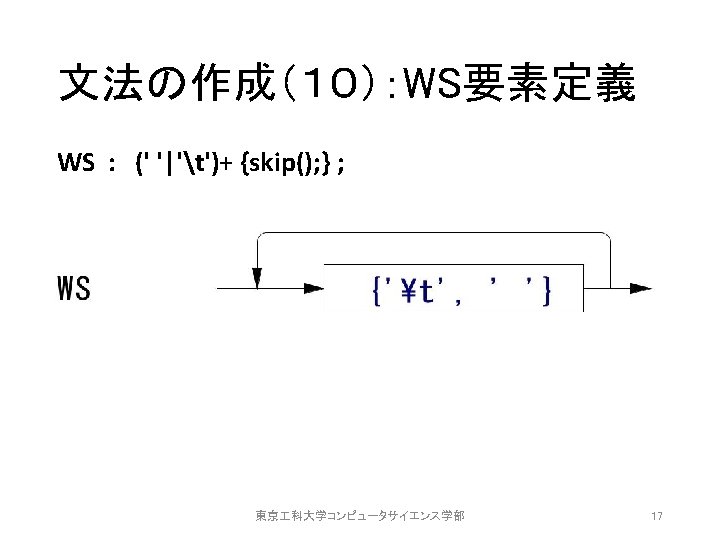 文法の作成（１０）：WS要素定義

WS : (' '|'\t')+ {skip();} ;

WS

{'¥t', ' '}

東京工科大学コンピュータサイエンス学部

17